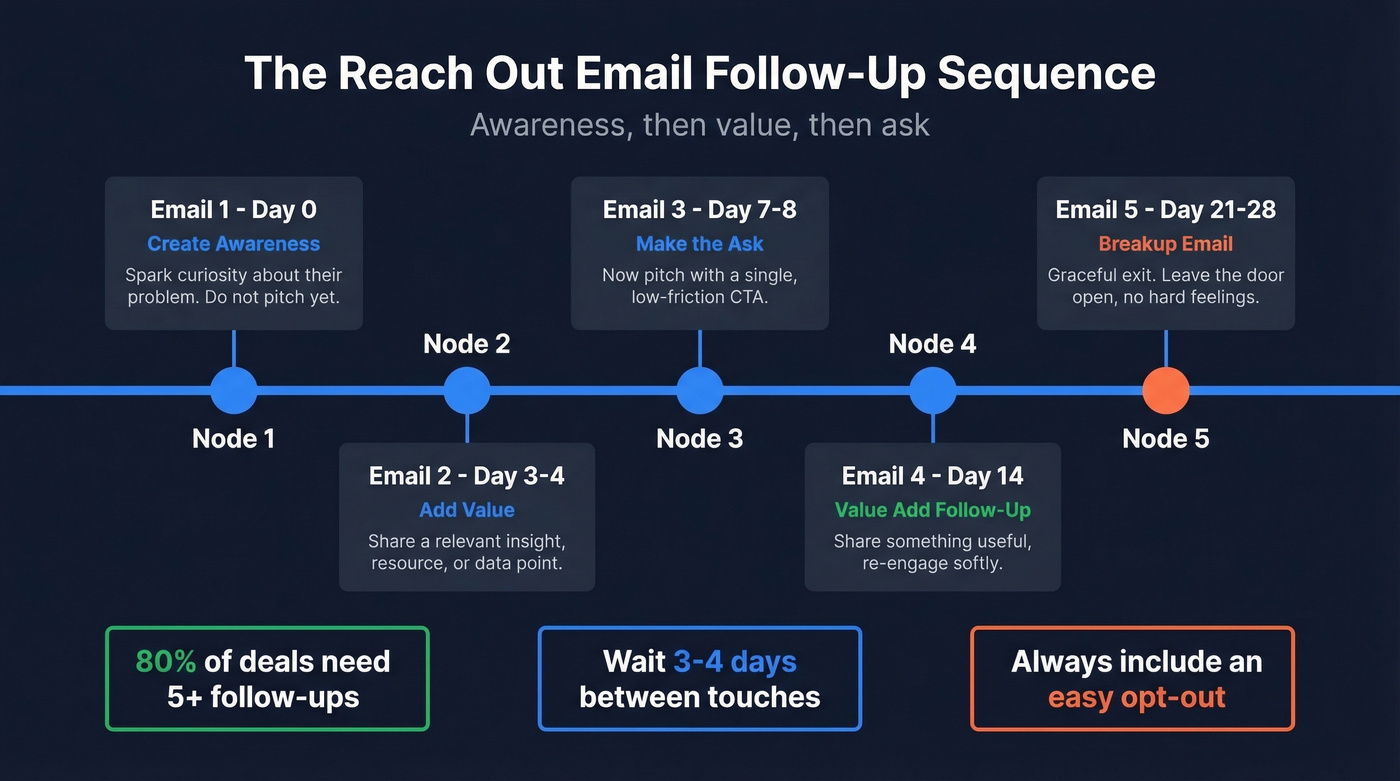 The Reach Out Email Follow-Up Sequence

Awareness, then value, then ask

Email 1 - Day 0
Create Awareness
Spark curiosity about their problem. Do not pitch yet.

Node 1

Node 2

Email 2 - Day 3-4
Add Value
Share a relevant insight, resource, or data point.

Email 3 - Day 7-8
Make the Ask
Now pitch with a single, low-friction CTA.

Node 3

Node 4

Email 4 - Day 14
Value Add Follow-Up
Share something useful, re-engage softly.

Email 5 - Day 21-28
Breakup Email
Graceful exit. Leave the door open, no hard feelings.

Node 5

80% of deals need 5+ follow-ups

Wait 3-4 days between touches

Always include an easy opt-out